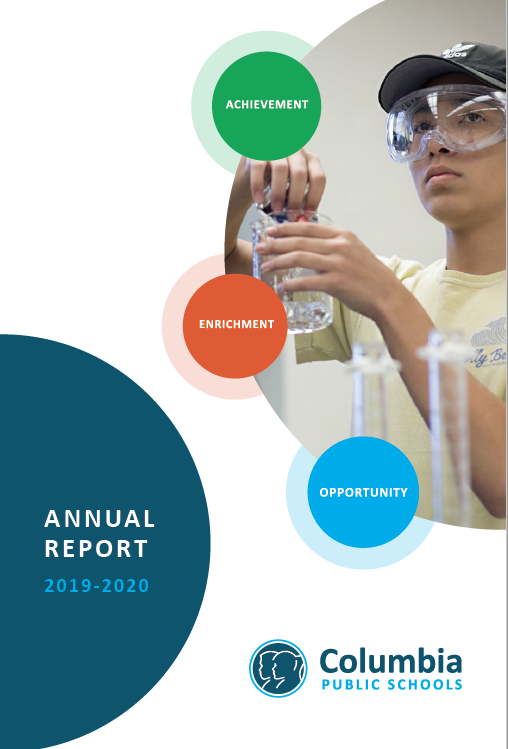 ACHIEVEMENT

ENRICHMENT

OPPORTUNITY

ANNUAL REPORT
2019-2020

Columbia
PUBLIC SCHOOLS